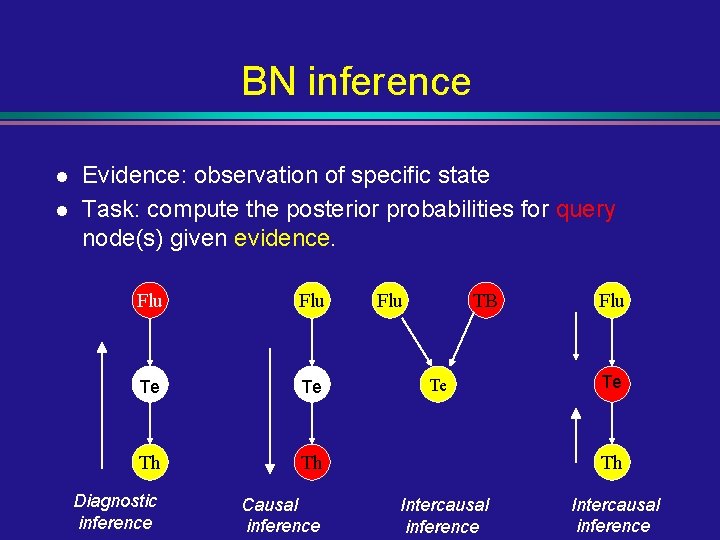 BN inference

- Evidence: observation of specific state
- Task: compute the posterior probabilities for query node(s) given evidence.

Flu
Te
Th
Diagnostic inference

Flu
Te
Th
Causal inference

Flu
TB
Te
Intercausal inference

Flu
Te
Th
Intercausal inference